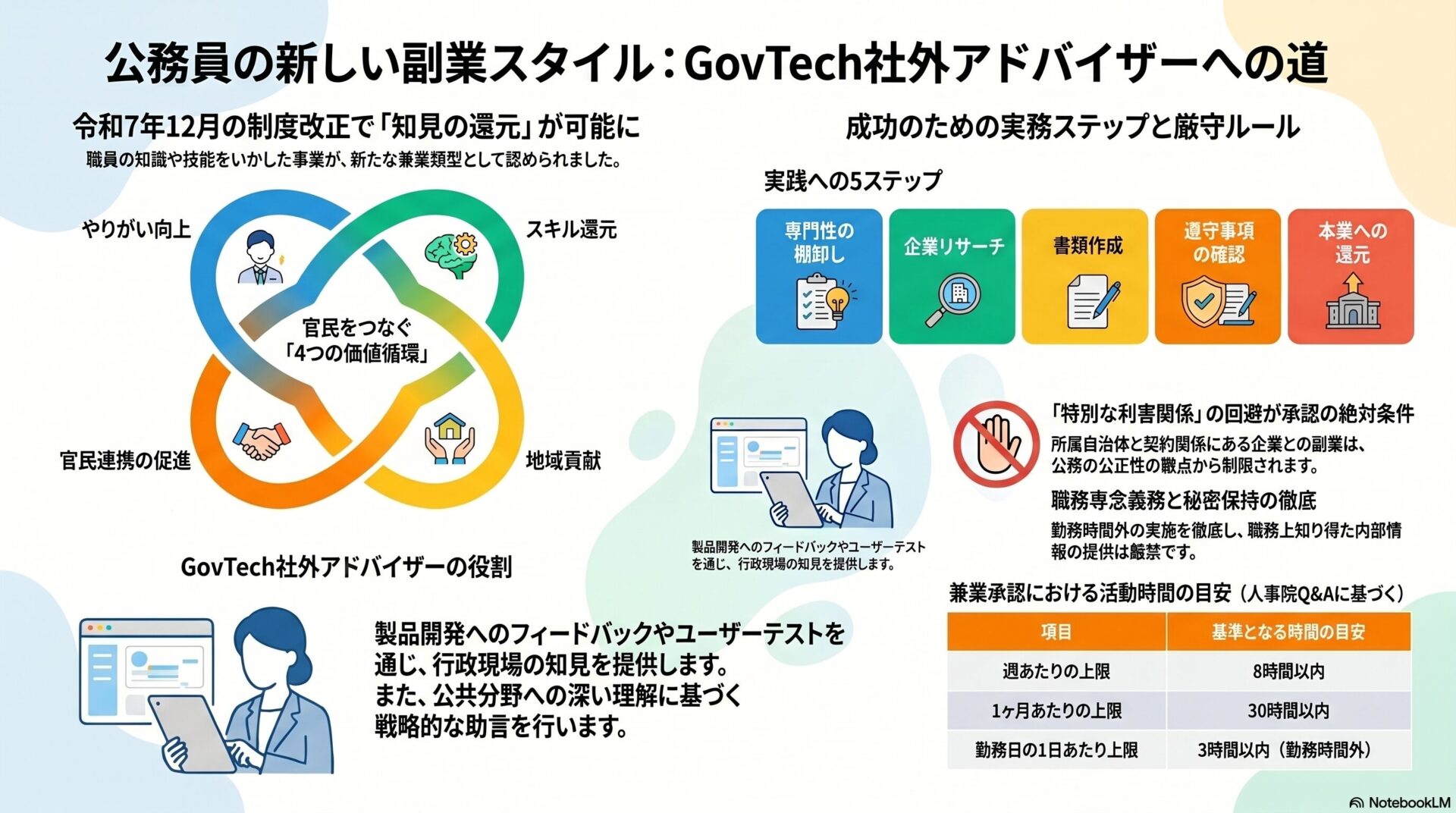 公務員の新しい副業スタイル：GovTech社外アドバイザーへの道

令和7年12月の制度改正で「知見の還元」が可能に
職員の知識や技能をいかした事業が、新たな兼業類型として認められました。

やりがい向上
スキル還元
官民をつなぐ「4つの価値循環」
官民連携の促進
地域貢献

GovTech社外アドバイザーの役割

製品開発へのフィードバックやユーザーテストを通じ、行政現場の知見を提供します。また、公共分野への深い理解に基づく戦略的な助言を行います。

成功のための実務ステップと厳守ルール

実践への5ステップ
専門性の棚卸し
企業リサーチ
書類作成
遵守事項の確認
本業への還元

製品開発へのフィードバックやユーザーテストを通じ、行政現場の知見を提供します。

「特別な利害関係」の回避が承認の絶対条件
所属自治体と契約関係にある企業との副業は、公務の公正性の観点から制限されます。

職務専念義務と秘密保持の徹底
勤務時間外の実施を徹底し、職務上知り得た内部情報の提供は厳禁です。

兼業承認における活動時間の目安（人事院Q&Aに基づく）

| 項目 | 基準となる時間の目安 |
|---|---|
| 週あたりの上限 | 8時間以内 |
| 1ヶ月あたりの上限 | 30時間以内 |
| 勤務日の1日あたり上限 | 3時間以内（勤務時間外） |

NotebookLM